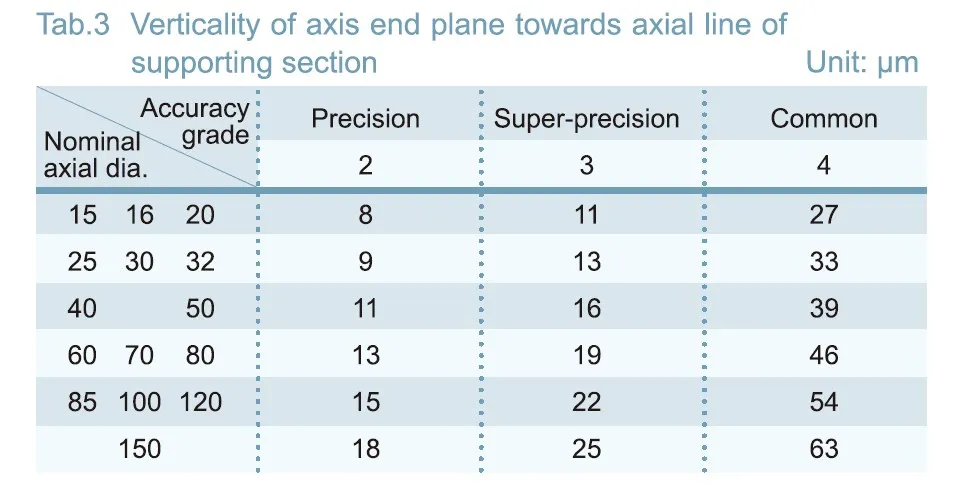 Tab.3 Verticality of axis end plane towards axial line of supporting section

Unit: μm

| Accuracy grade / Nominal axial dia. | Precision | Super-precision | Common |
|---|---|---|---|
| | 2 | 3 | 4 |
| 15 16 20 | 8 | 11 | 27 |
| 25 30 32 | 9 | 13 | 33 |
| 40 50 | 11 | 16 | 39 |
| 60 70 80 | 13 | 19 | 46 |
| 85 100 120 | 15 | 22 | 54 |
| 150 | 18 | 25 | 63 |